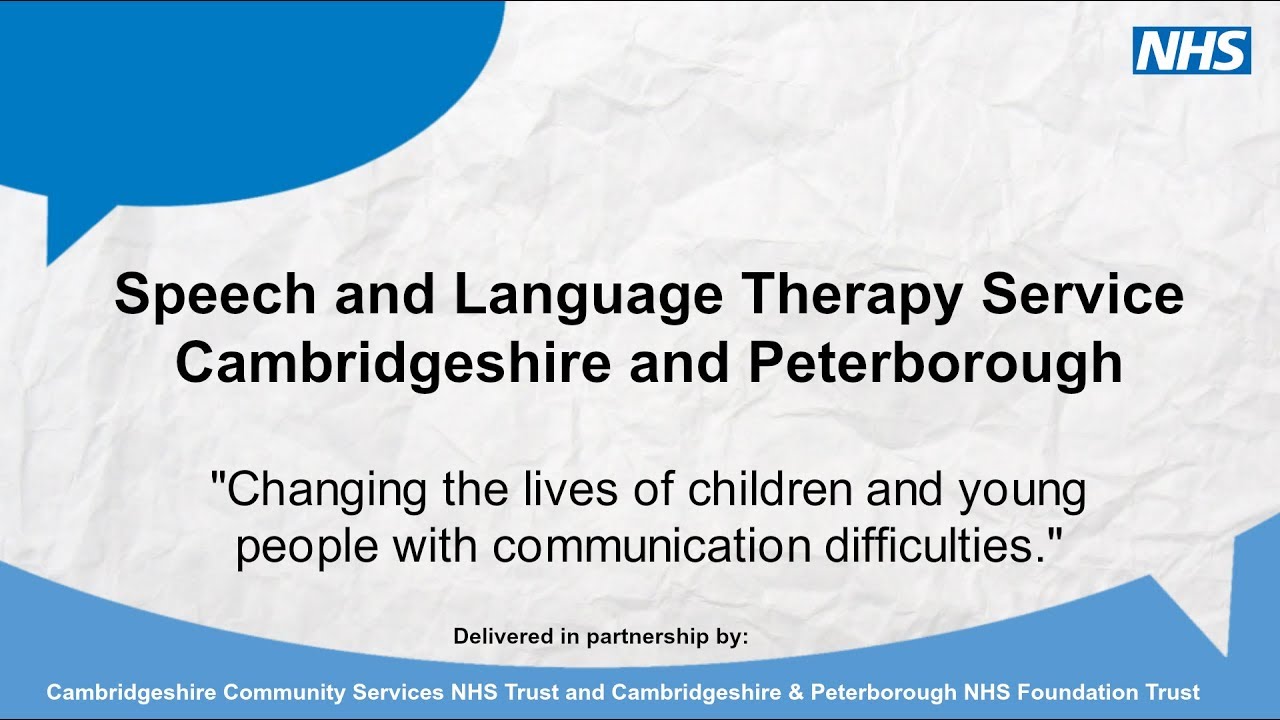 NHS

Speech and Language Therapy Service
Cambridgeshire and Peterborough

"Changing the lives of children and young people with communication difficulties."

Delivered in partnership by:

Cambridgeshire Community Services NHS Trust and Cambridgeshire & Peterborough NHS Foundation Trust